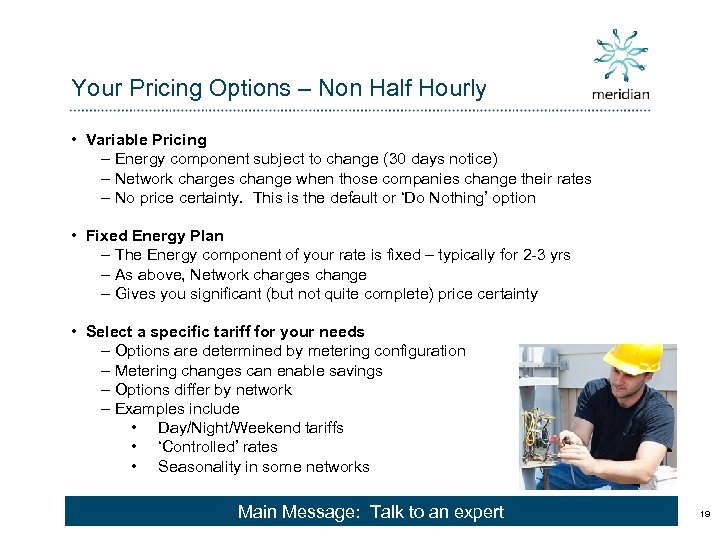 Your Pricing Options – Non Half Hourly

meridian

• Variable Pricing
– Energy component subject to change (30 days notice)
– Network charges change when those companies change their rates
– No price certainty. This is the default or 'Do Nothing' option

• Fixed Energy Plan
– The Energy component of your rate is fixed – typically for 2-3 yrs
– As above, Network charges change
– Gives you significant (but not quite complete) price certainty

• Select a specific tariff for your needs
– Options are determined by metering configuration
– Metering changes can enable savings
– Options differ by network
– Examples include
• Day/Night/Weekend tariffs
• 'Controlled' rates
• Seasonality in some networks

Main Message: Talk to an expert

19